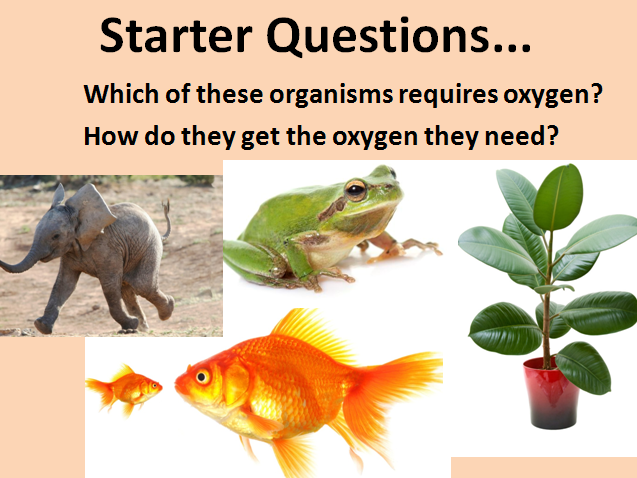 Starter Questions...

Which of these organisms requires oxygen?

How do they get the oxygen they need?